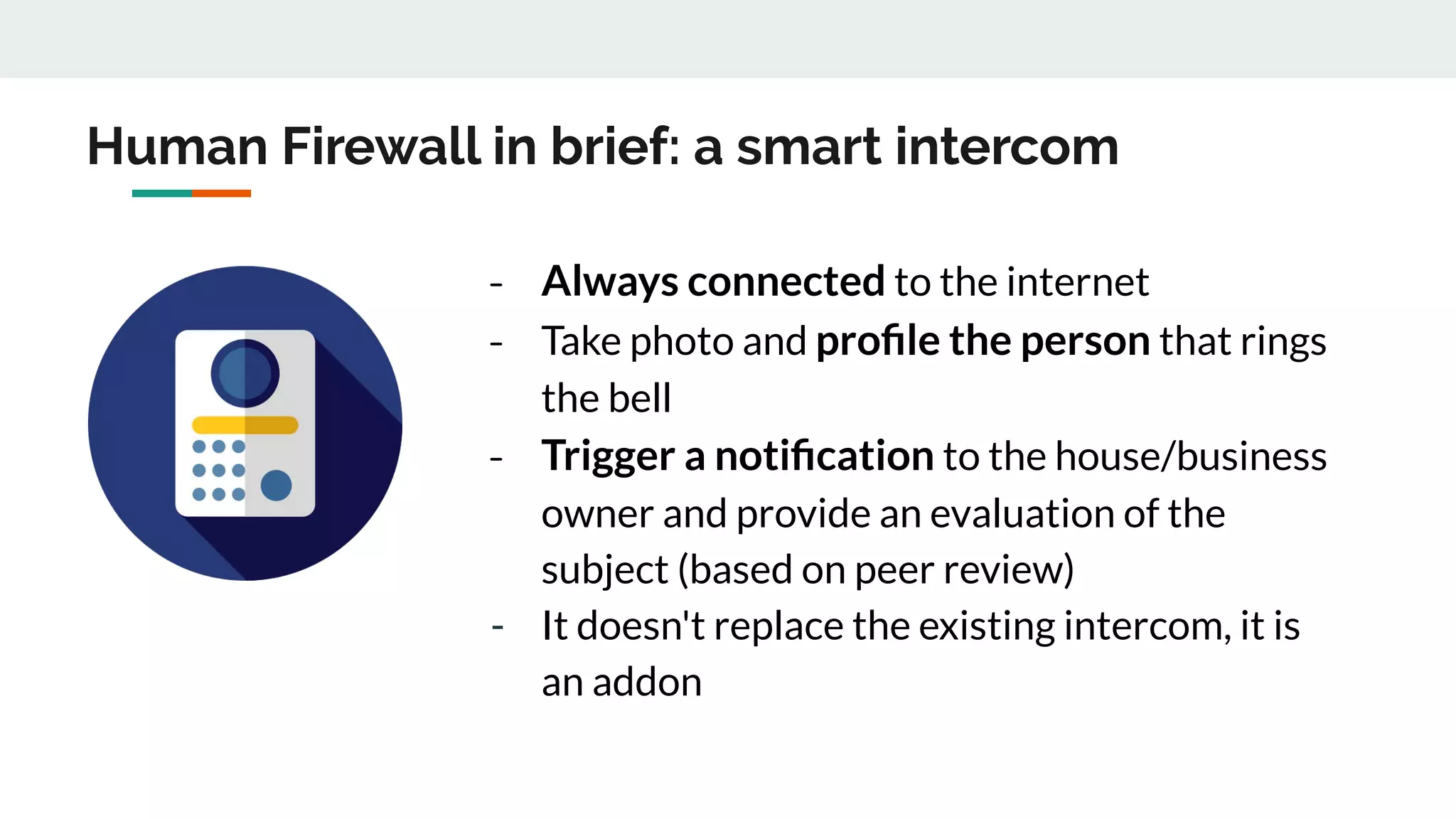 Human Firewall in brief: a smart intercom

- Always connected to the internet
- Take photo and profile the person that rings the bell
- Trigger a notification to the house/business owner and provide an evaluation of the subject (based on peer review)
- It doesn't replace the existing intercom, it is an addon